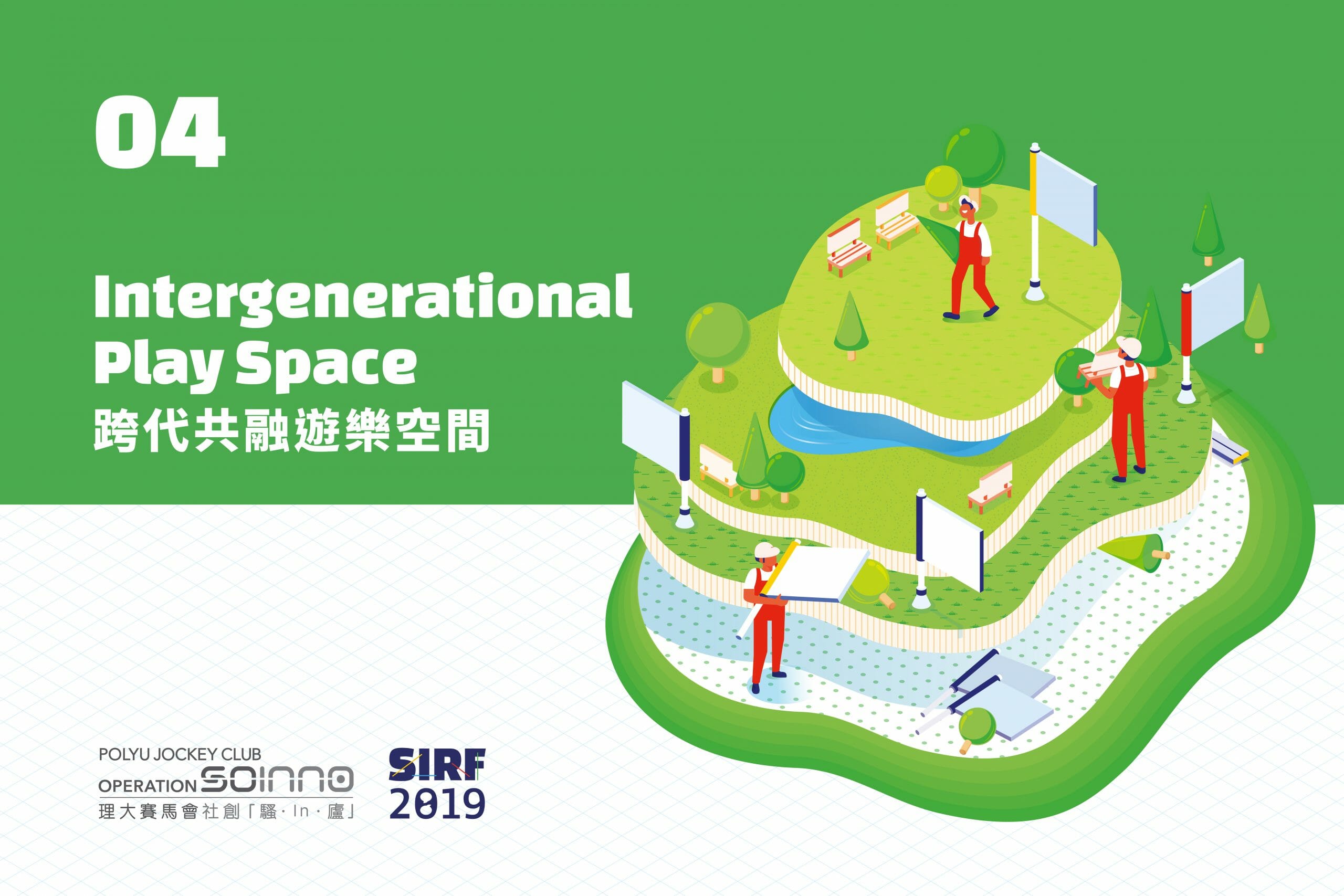 04

Intergenerational Play Space
跨代共融遊樂空間

POLYU JOCKEY CLUB
OPERATION SOINNO
理大賽馬會社創「騷·In·廬」

SIRF
2019